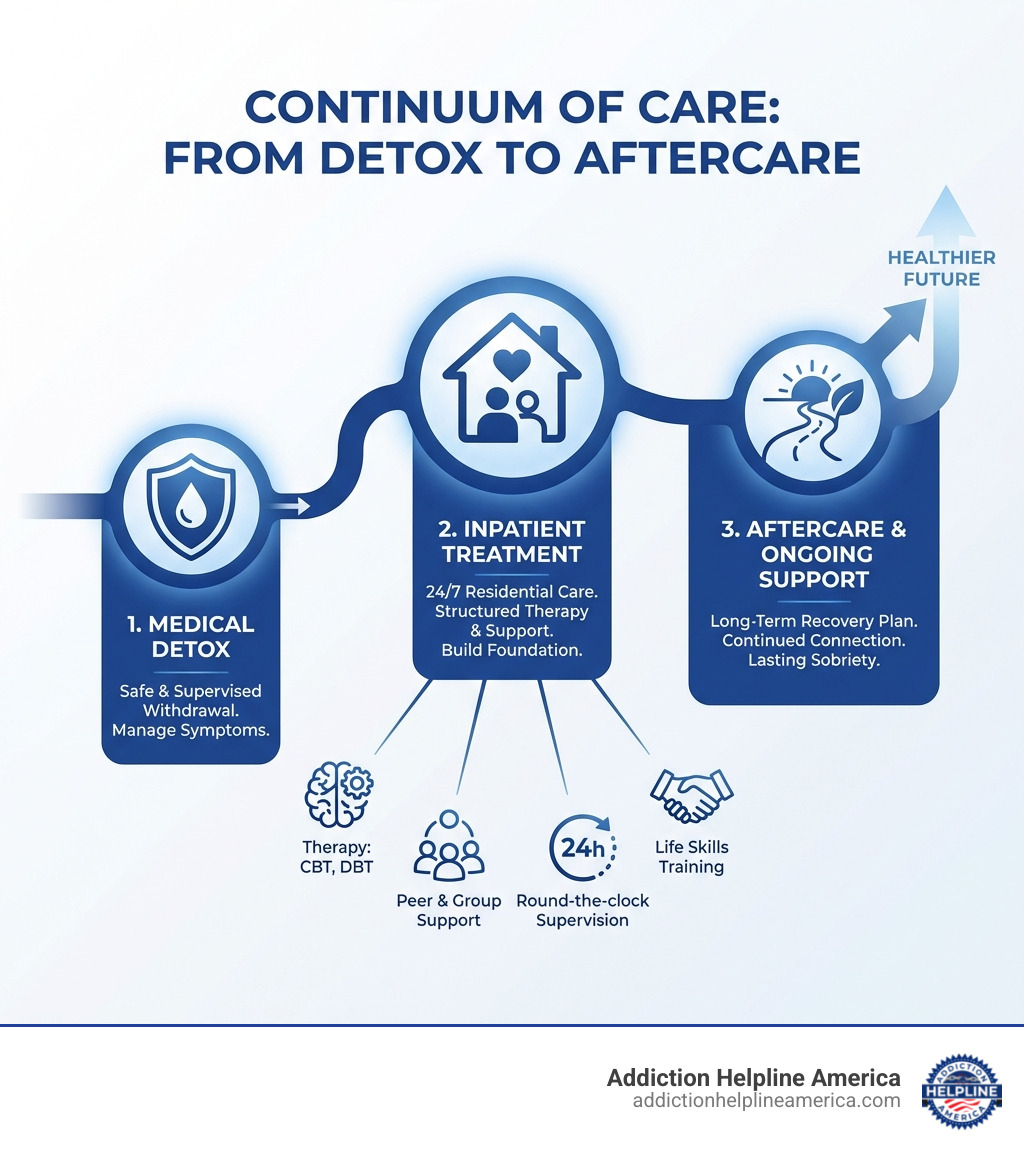 CONTINUUM OF CARE: FROM DETOX TO AFTERCARE

HEALTHIER FUTURE

1. MEDICAL DETOX

Safe & Supervised Withdrawal. Manage Symptoms.

2. INPATIENT TREATMENT

24/7 Residential Care. Structured Therapy & Support. Build Foundation.

3. AFTERCARE & ONGOING SUPPORT

Long-Term Recovery Plan. Continued Connection. Lasting Sobriety.

Therapy: CBT, DBT

Peer & Group Support

24h

Round-the-clock Supervision

Life Skills Training

Addiction Helpline America
addictionhelplineamerica.com

ADDICTION HELPLINE AMERICA